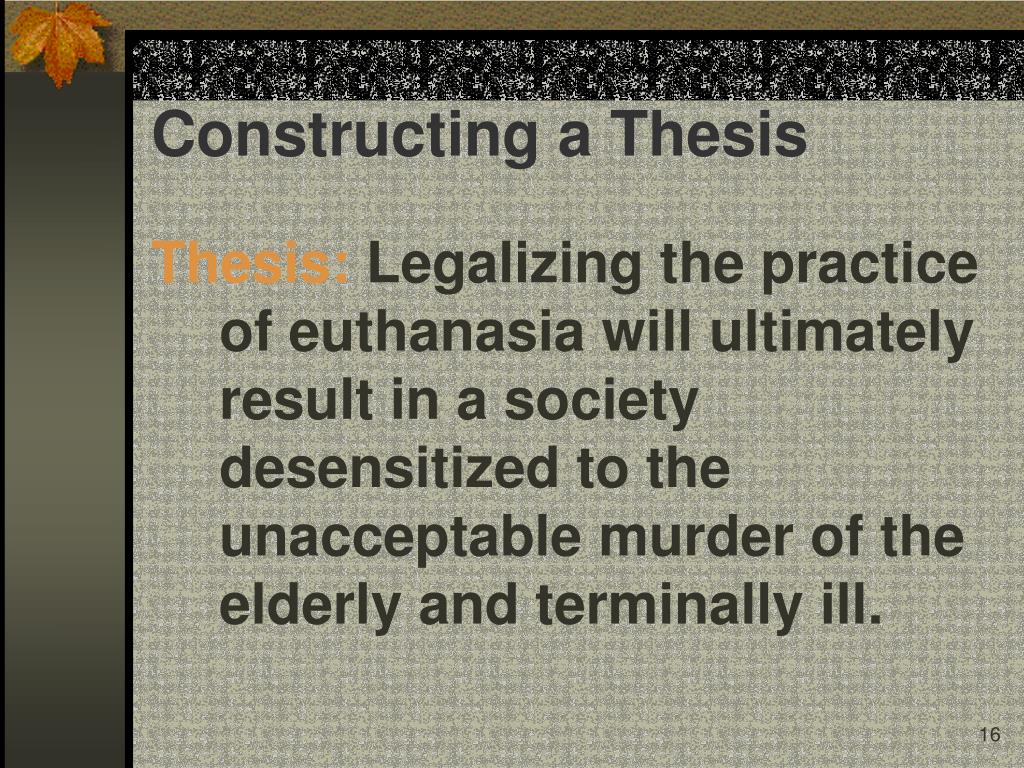 Constructing a Thesis

Thesis: Legalizing the practice of euthanasia will ultimately result in a society desensitized to the unacceptable murder of the elderly and terminally ill.

16